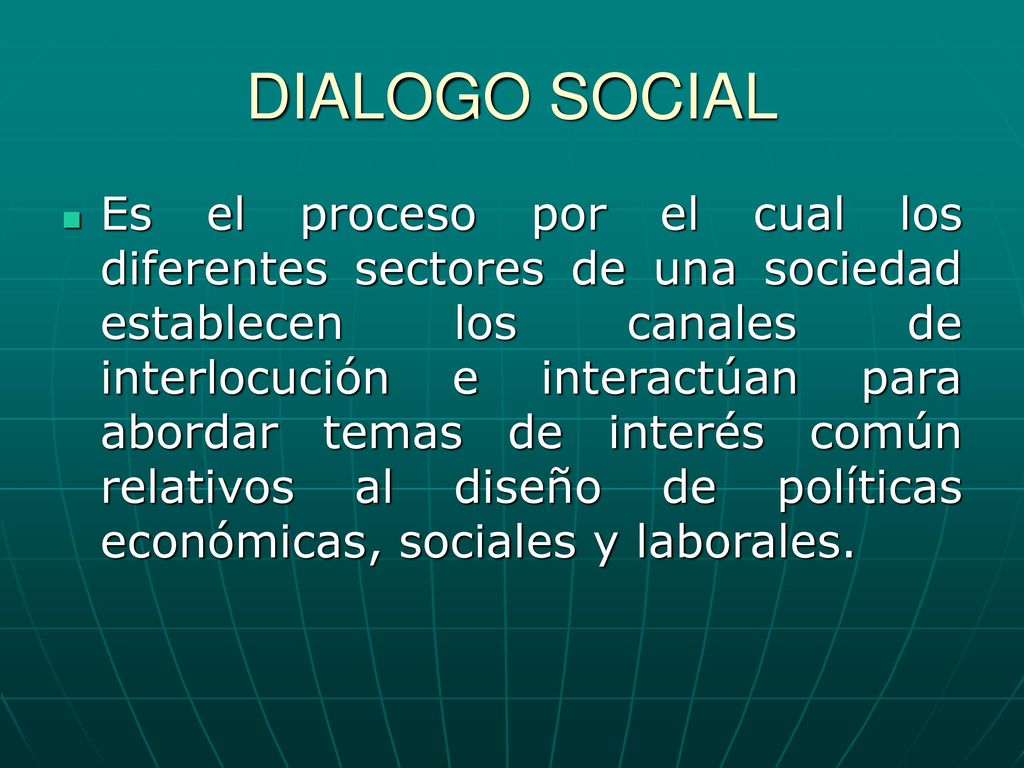 DIALOGO SOCIAL

Es el proceso por el cual los diferentes sectores de una sociedad establecen los canales de interlocución e interactúan para abordar temas de interés común relativos al diseño de políticas económicas, sociales y laborales.